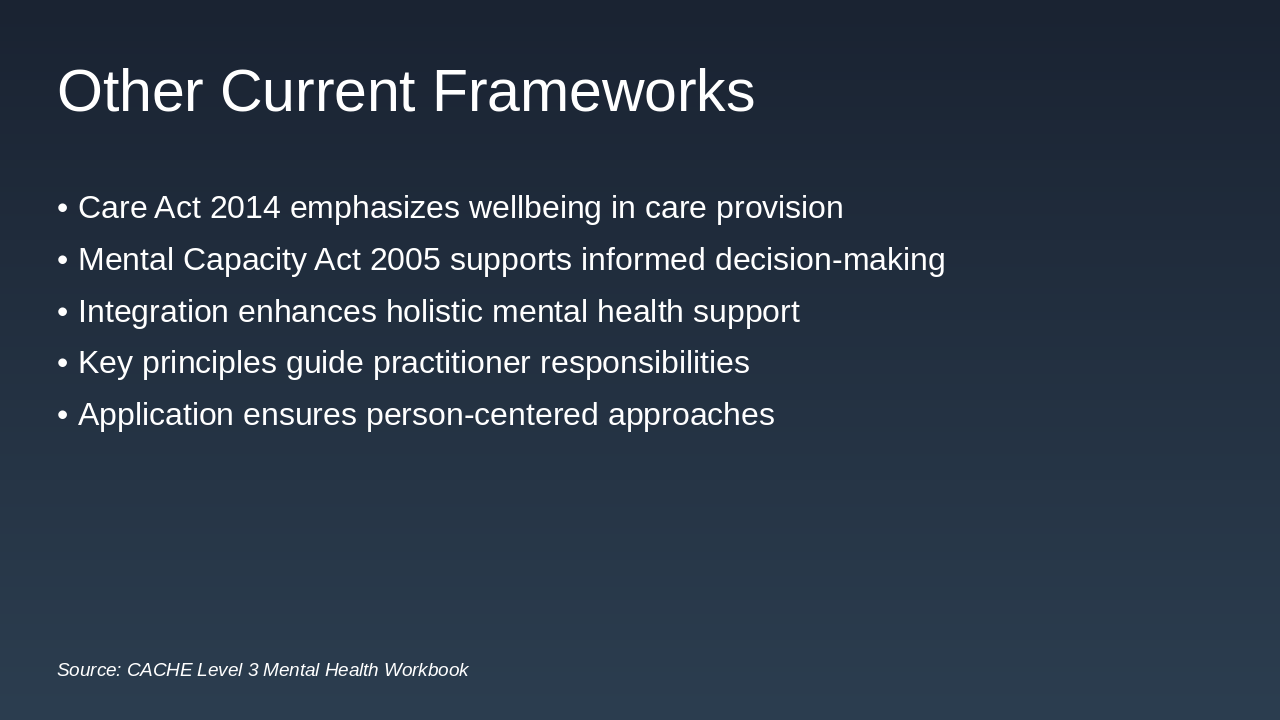 Other Current Frameworks

• Care Act 2014 emphasizes wellbeing in care provision
• Mental Capacity Act 2005 supports informed decision-making
• Integration enhances holistic mental health support
• Key principles guide practitioner responsibilities
• Application ensures person-centered approaches

Source: CACHE Level 3 Mental Health Workbook